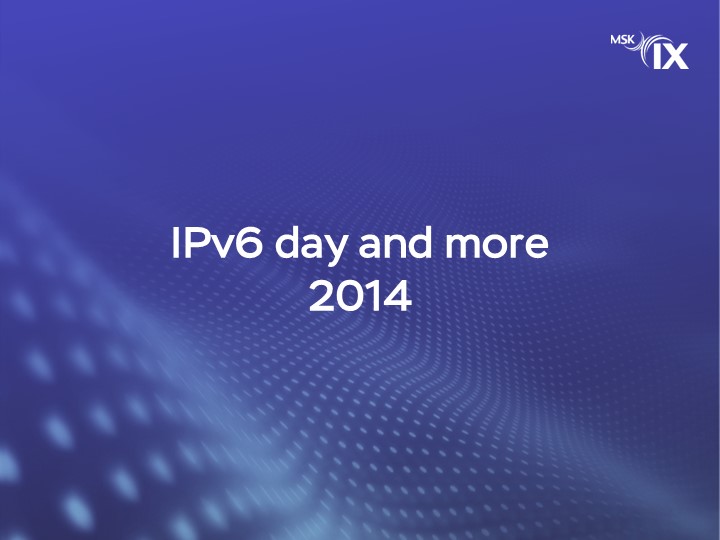 MSK IX

IPv6 day and more
2014